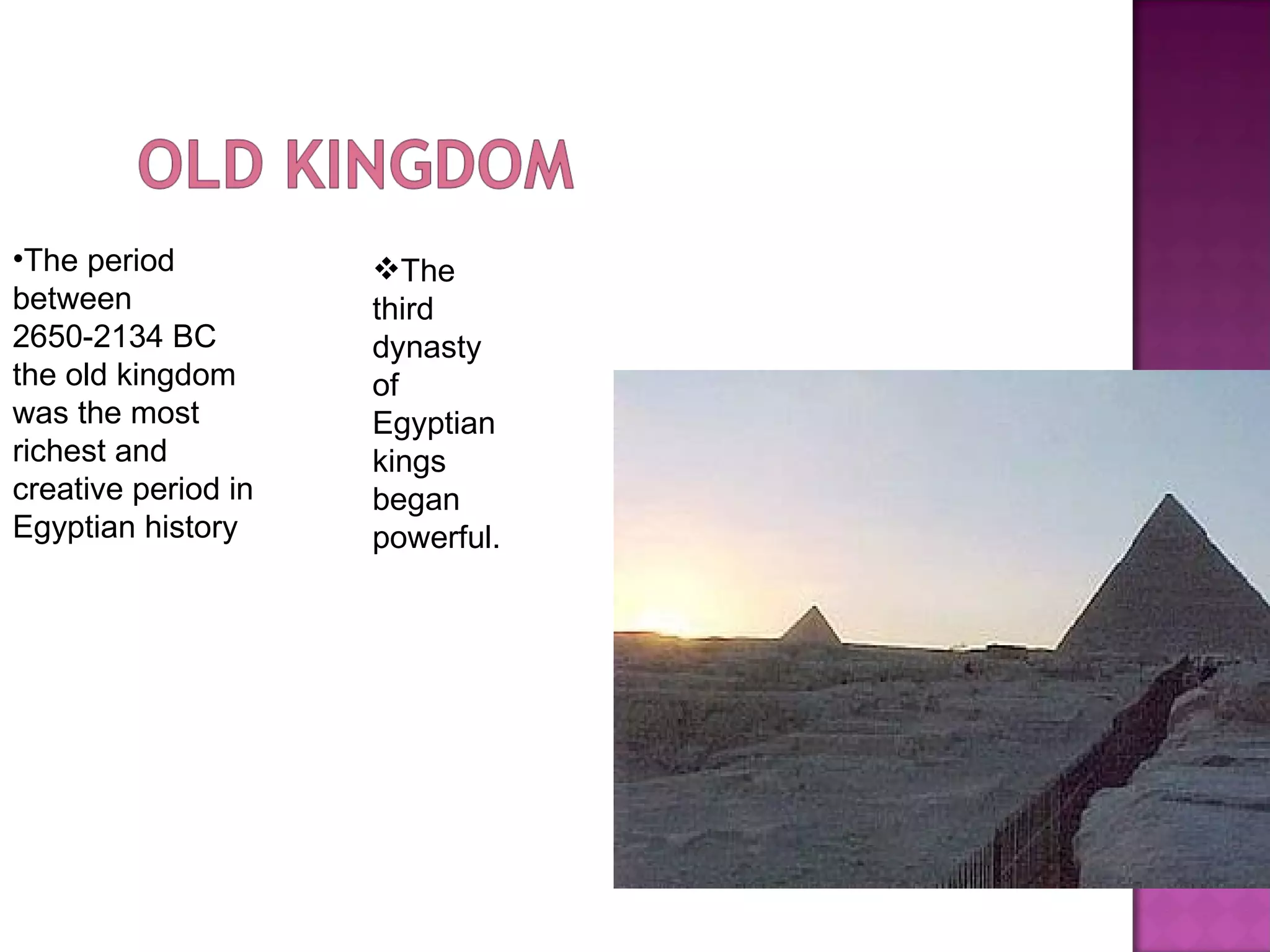 OLD KINGDOM

•The period between 2650-2134 BC the old kingdom was the most richest and creative period in Egyptian history

❖The third dynasty of Egyptian kings began powerful.